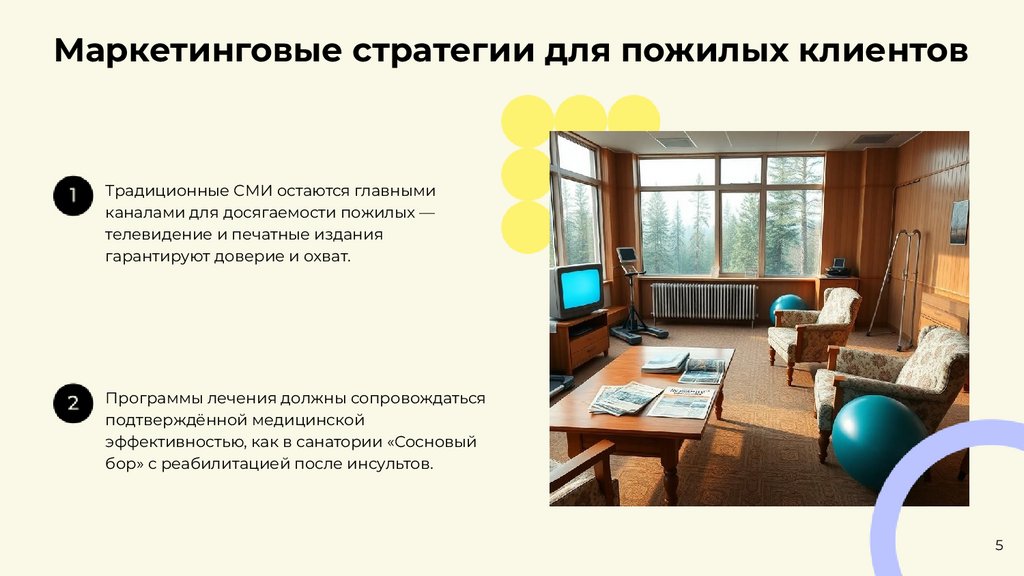 Маркетинговые стратегии для пожилых клиентов

1

Традиционные СМИ остаются главными каналами для досягаемости пожилых — телевидение и печатные издания гарантируют доверие и охват.

2

Программы лечения должны сопровождаться подтверждённой медицинской эффективностью, как в санатории «Сосновый бор» с реабилитацией после инсультов.

5